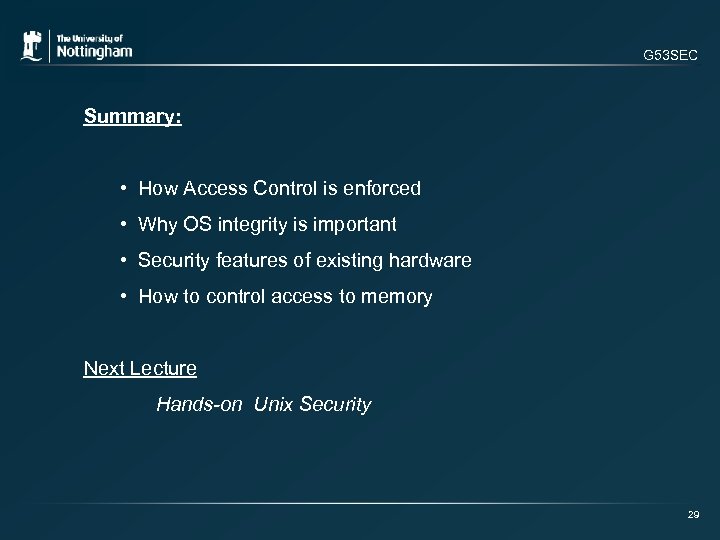 The University of
Nottingham

G53SEC

Summary:

• How Access Control is enforced
• Why OS integrity is important
• Security features of existing hardware
• How to control access to memory

Next Lecture

Hands-on Unix Security

29